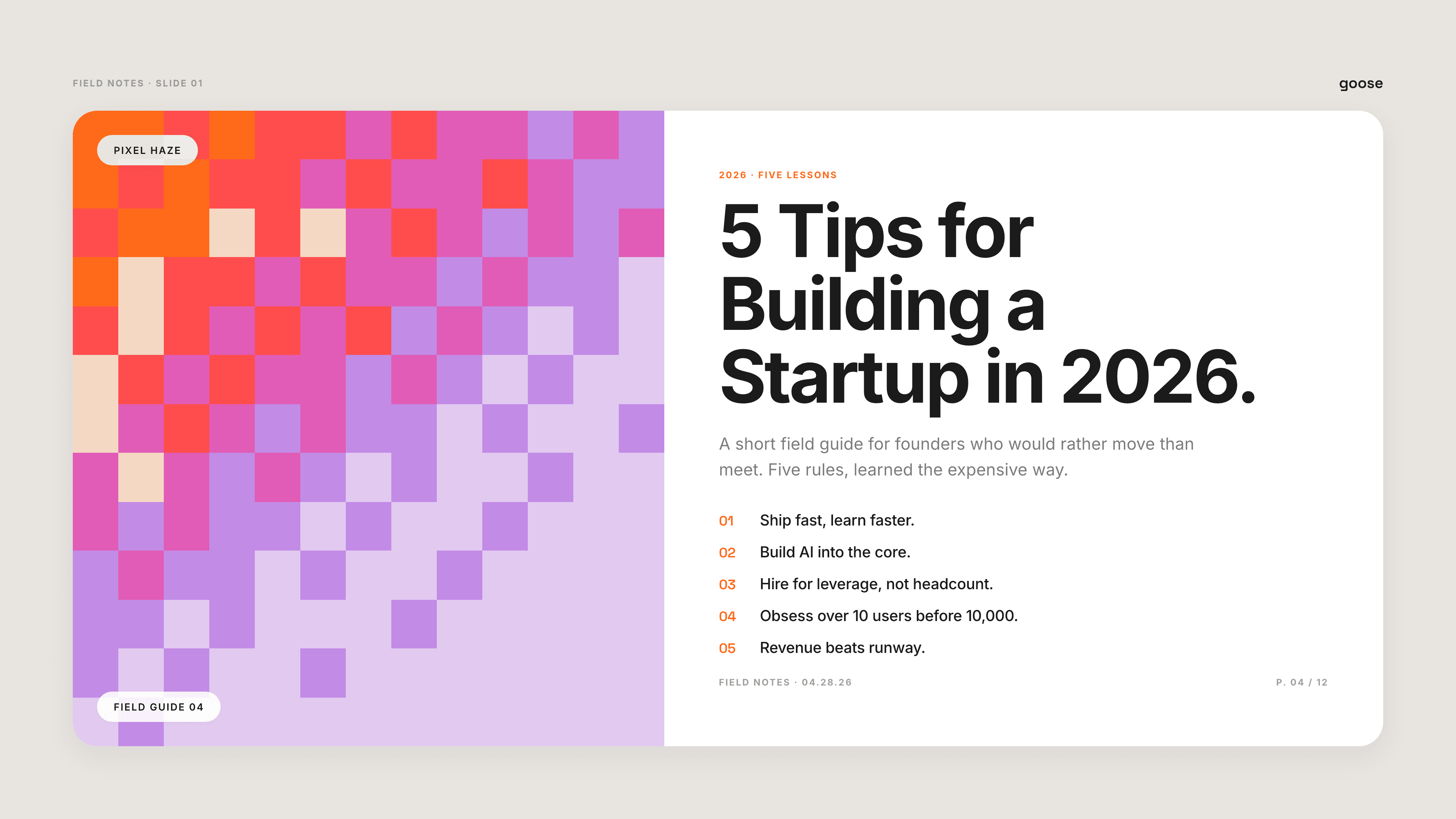 FIELD NOTES · SLIDE 01

goose

PIXEL HAZE

FIELD GUIDE 04

2026 · FIVE LESSONS

5 Tips for Building a Startup in 2026.

A short field guide for founders who would rather move than meet. Five rules, learned the expensive way.

01 Ship fast, learn faster.

02 Build AI into the core.

03 Hire for leverage, not headcount.

04 Obsess over 10 users before 10,000.

05 Revenue beats runway.

FIELD NOTES · 04.28.26

P. 04 / 12